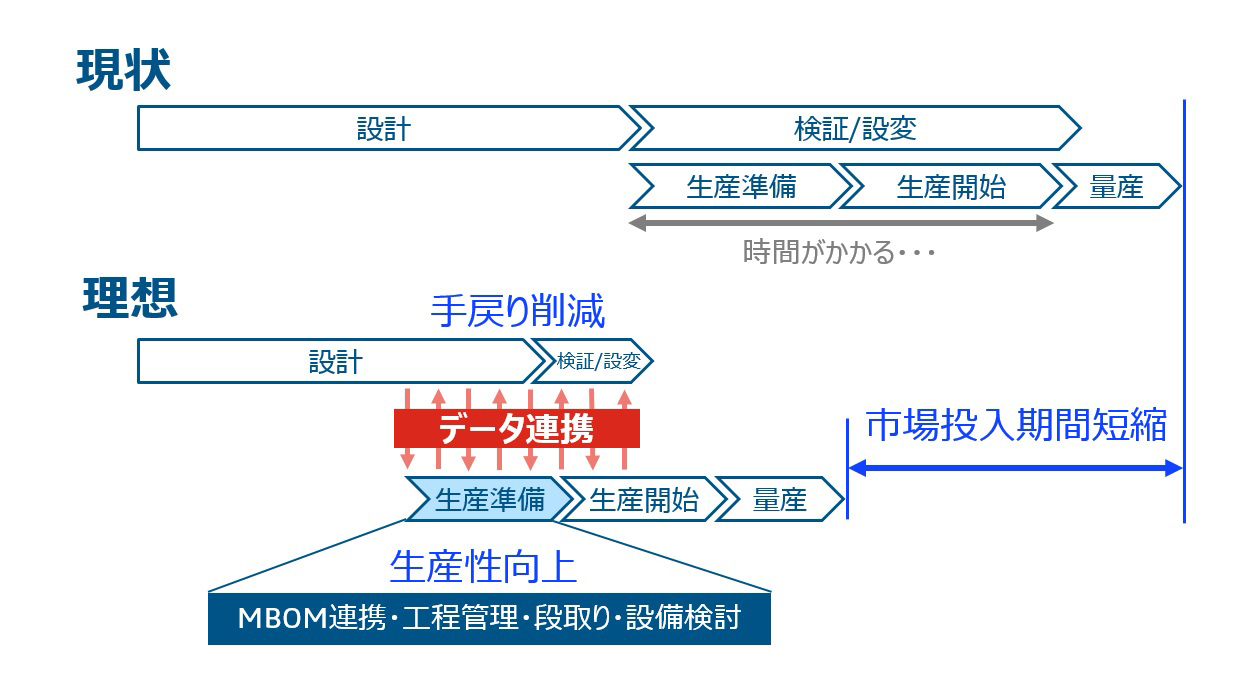 現状

設計

検証/設変

生産準備

生産開始

量産

時間がかかる・・・

理想

手戻り削減

設計

検証/設変

データ連携

市場投入期間短縮

生産準備

生産開始

量産

生産性向上

MBOM連携・工程管理・段取り・設備検討